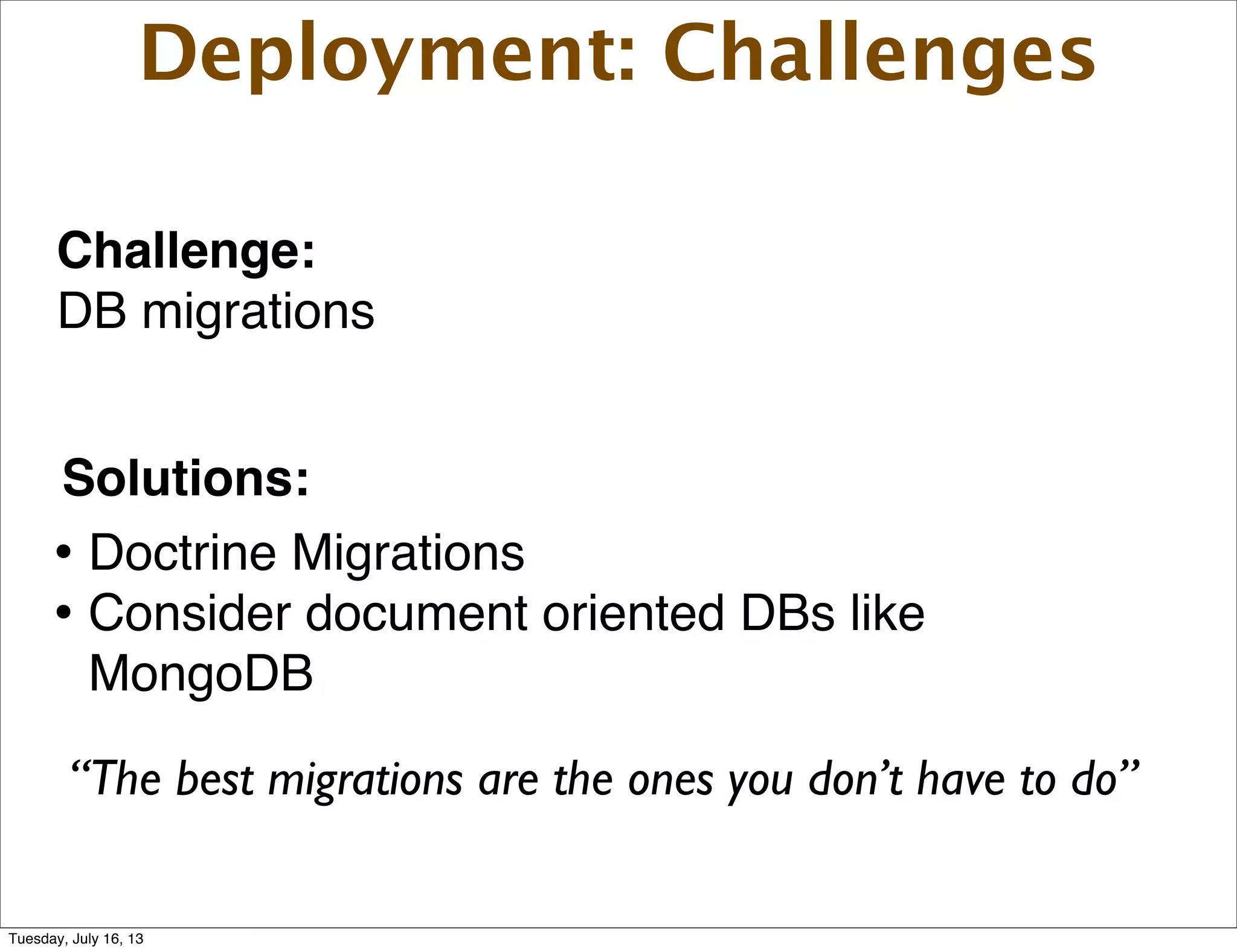 Deployment: Challenges

Challenge:
DB migrations

Solutions:

• Doctrine Migrations
• Consider document oriented DBs like MongoDB

“The best migrations are the ones you don’t have to do”

Tuesday, July 16, 13